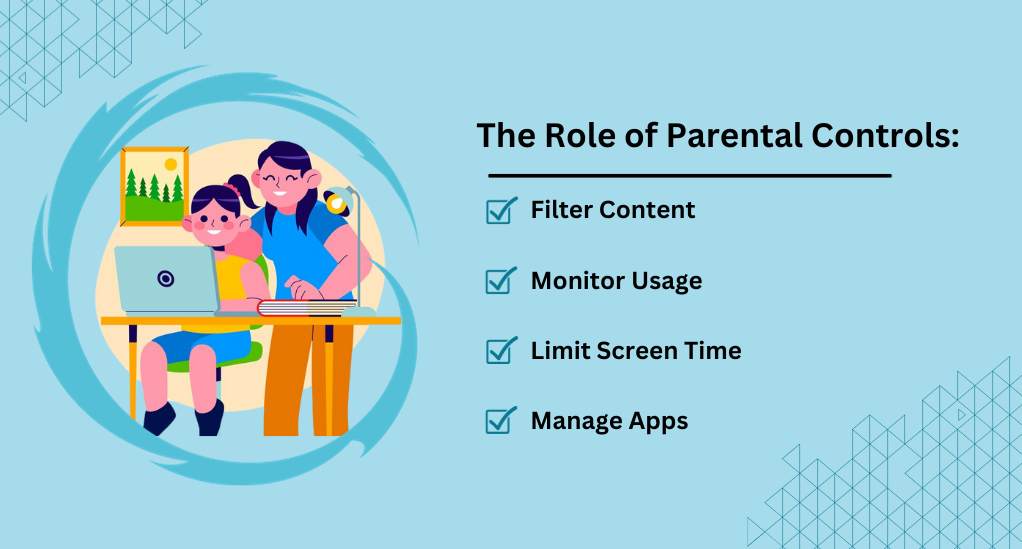 The Role of Parental Controls:

Filter Content

Monitor Usage

Limit Screen Time

Manage Apps